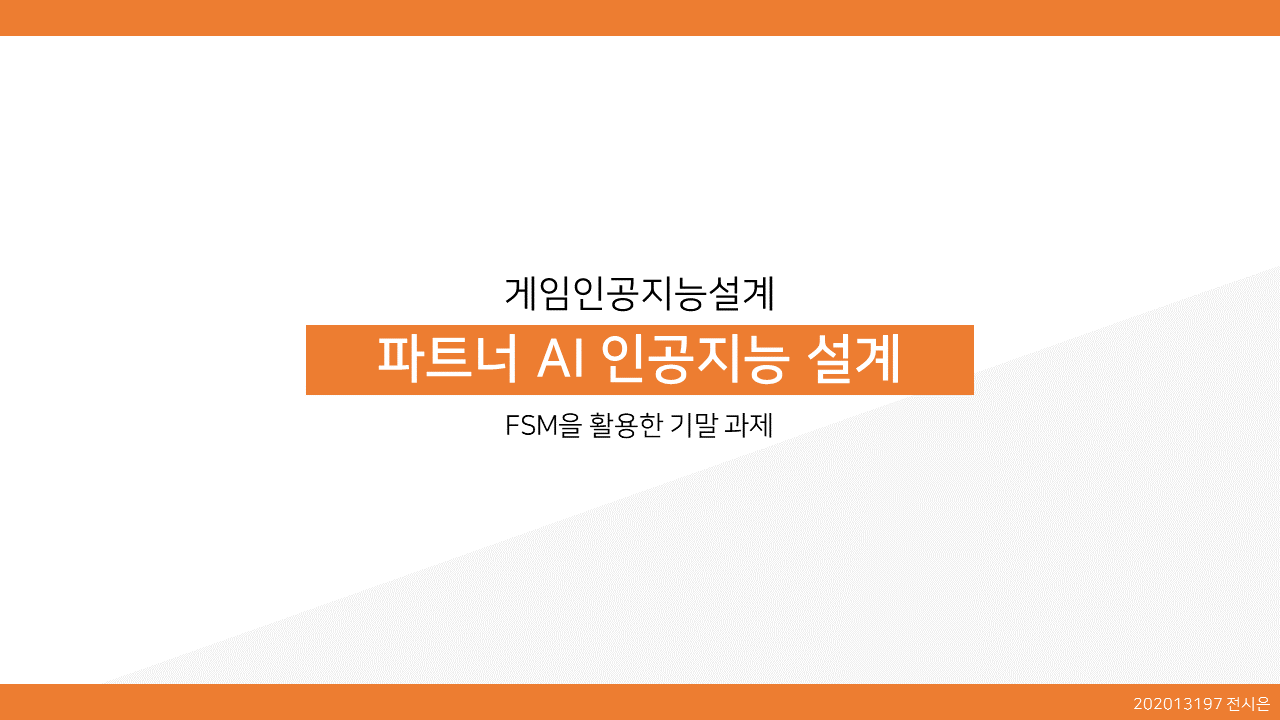 게임인공지능설계

파트너 AI 인공지능 설계

FSM을 활용한 기말 과제

202013197 전시은